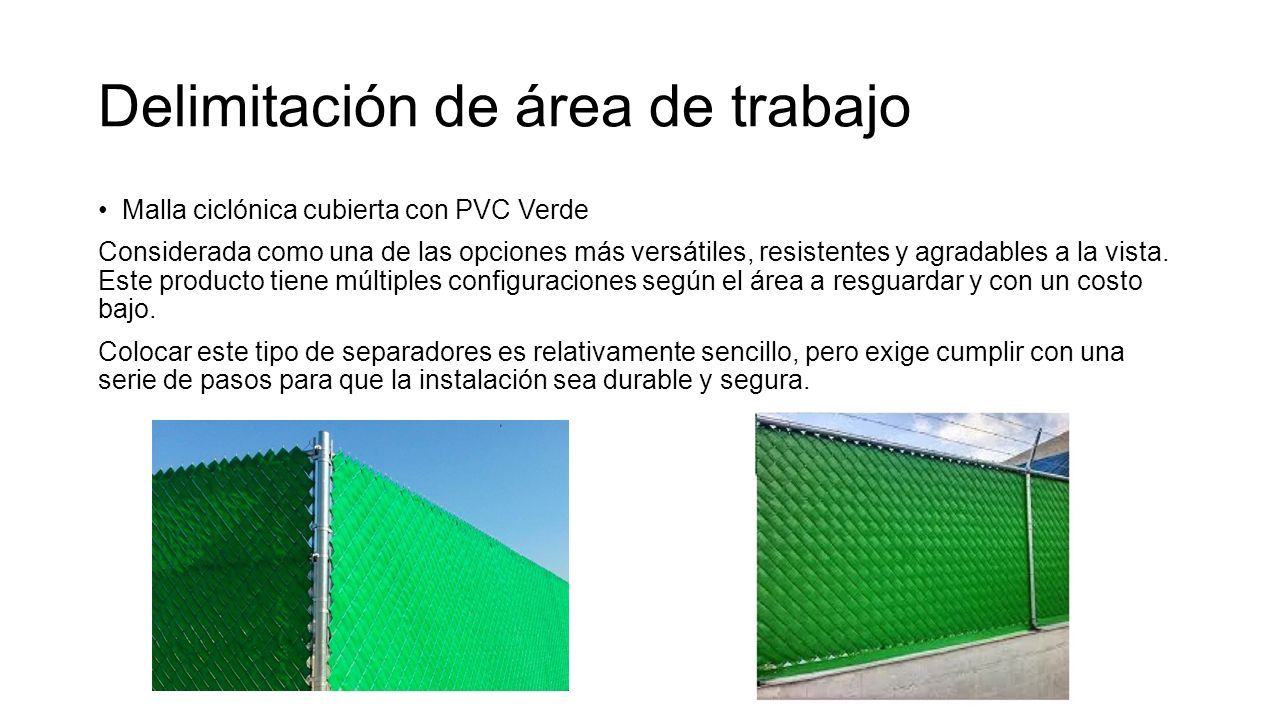 Delimitación de área de trabajo

• Malla ciclónica cubierta con PVC Verde

Considerada como una de las opciones más versátiles, resistentes y agradables a la vista. Este producto tiene múltiples configuraciones según el área a resguardar y con un costo bajo.

Colocar este tipo de separadores es relativamente sencillo, pero exige cumplir con una serie de pasos para que la instalación sea durable y segura.